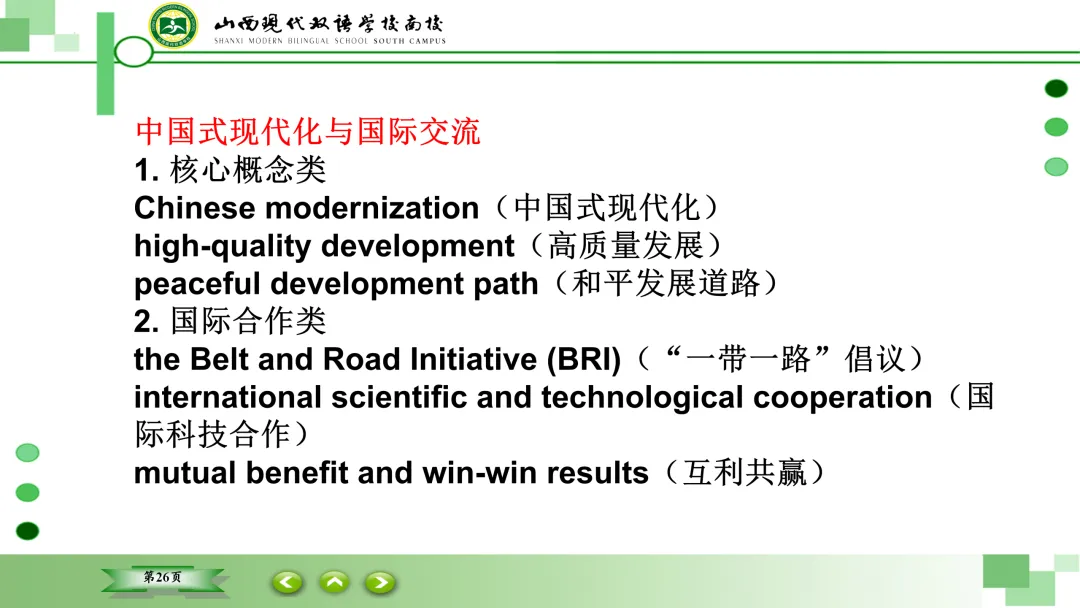 山西现代双语学校南校
SHANXI MODERN BILINGUAL SCHOOL SOUTH CAMPUS

中国式现代化与国际交流
1. 核心概念类
Chinese modernization（中国式现代化）
high-quality development（高质量发展）
peaceful development path（和平发展道路）
2. 国际合作类
the Belt and Road Initiative (BRI)（“一带一路”倡议）
international scientific and technological cooperation（国际科技合作）
mutual benefit and win-win results（互利共赢）

第26页